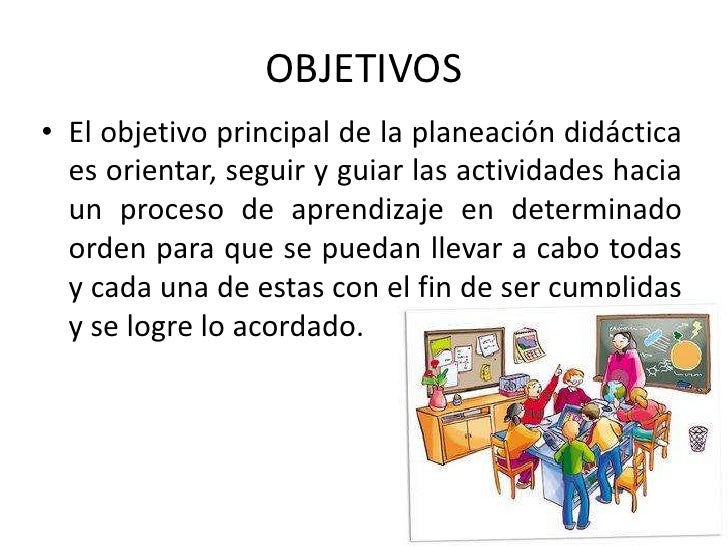 OBJETIVOS

• El objetivo principal de la planeación didáctica es orientar, seguir y guiar las actividades hacia un proceso de aprendizaje en determinado orden para que se puedan llevar a cabo todas y cada una de estas con el fin de ser cumplidas y se logre lo acordado.